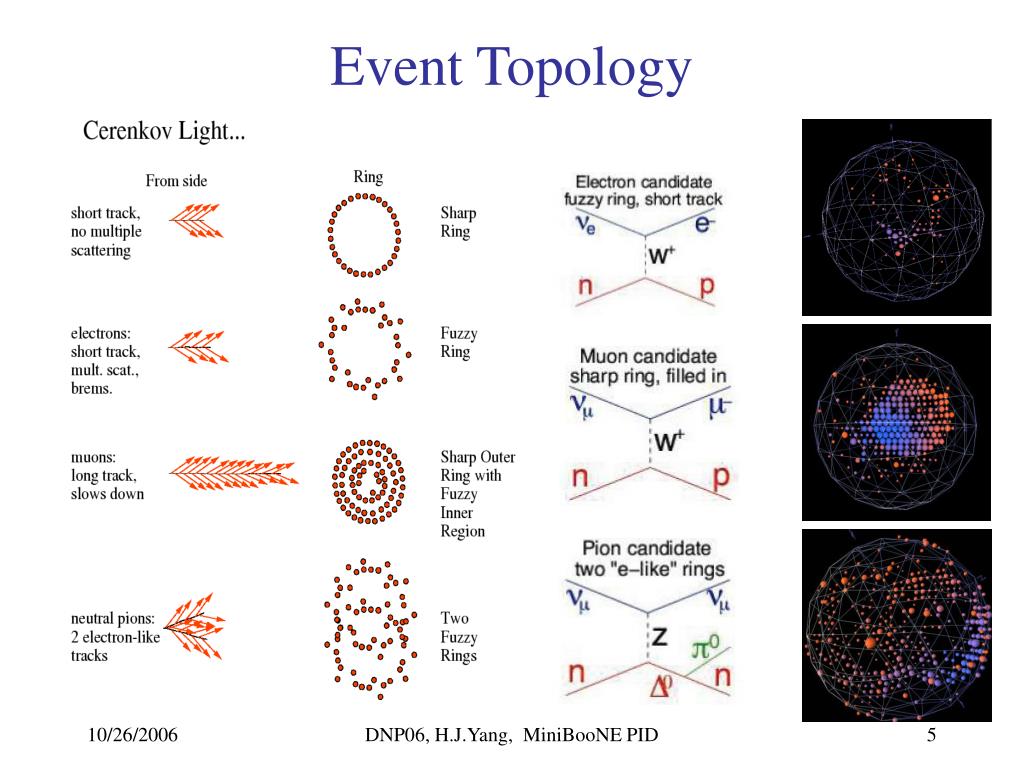 Event Topology

Cerenkov Light...

From side

Ring

short track, no multiple scattering

Sharp Ring

electrons: short track, mult. scat., brems.

Fuzzy Ring

muons: long track, slows down

Sharp Outer Ring with Fuzzy Inner Region

neutral pions: 2 electron-like tracks

Two Fuzzy Rings

Electron candidate fuzzy ring, short track

$\nu_e$ $e^-$

$W^+$

n p

Muon candidate sharp ring, filled in

$\nu_\mu$ $\mu^-$

$W^+$

n p

Pion candidate two "e–like" rings

$\nu_\mu$ $\nu_\mu$

Z

$\pi^0$

n $\Delta^0$ n

10/26/2006

DNP06, H.J.Yang, MiniBooNE PID

5